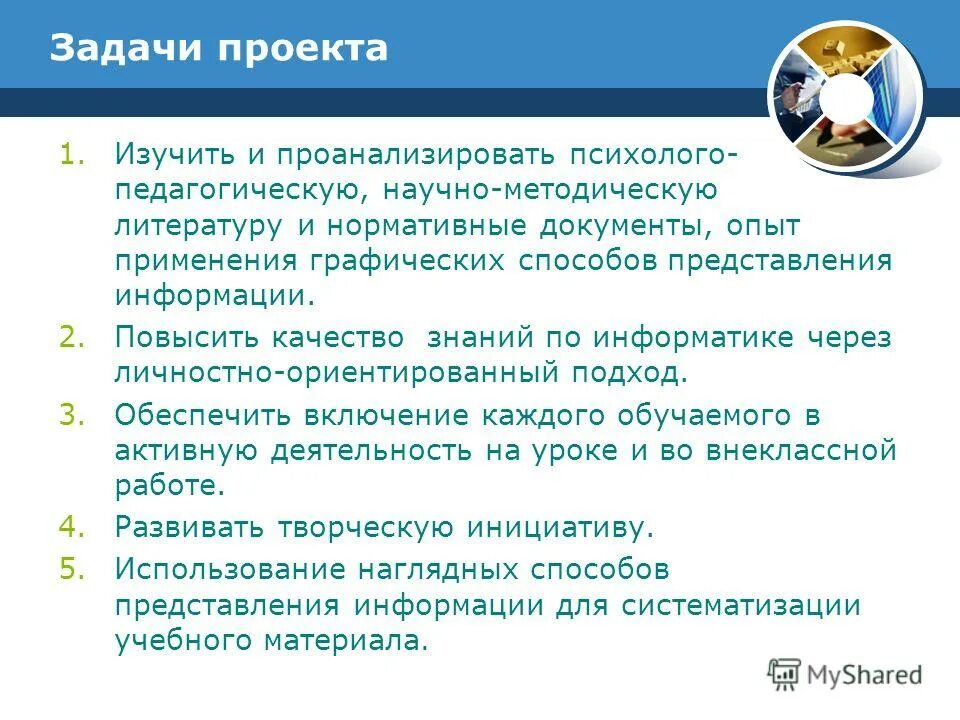 Задачи проекта

1. Изучить и проанализировать психолого-педагогическую, научно-методическую литературу и нормативные документы, опыт применения графических способов представления информации.
2. Повысить качество знаний по информатике через личностно-ориентированный подход.
3. Обеспечить включение каждого обучаемого в активную деятельность на уроке и во внеклассной работе.
4. Развивать творческую инициативу.
5. Использование наглядных способов представления информации для систематизации учебного материала.

MyShared